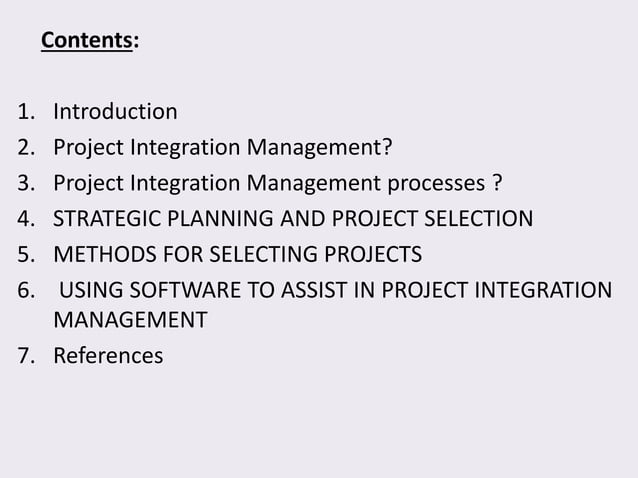 Contents:

1. Introduction
2. Project Integration Management?
3. Project Integration Management processes ?
4. STRATEGIC PLANNING AND PROJECT SELECTION
5. METHODS FOR SELECTING PROJECTS
6. USING SOFTWARE TO ASSIST IN PROJECT INTEGRATION MANAGEMENT
7. References